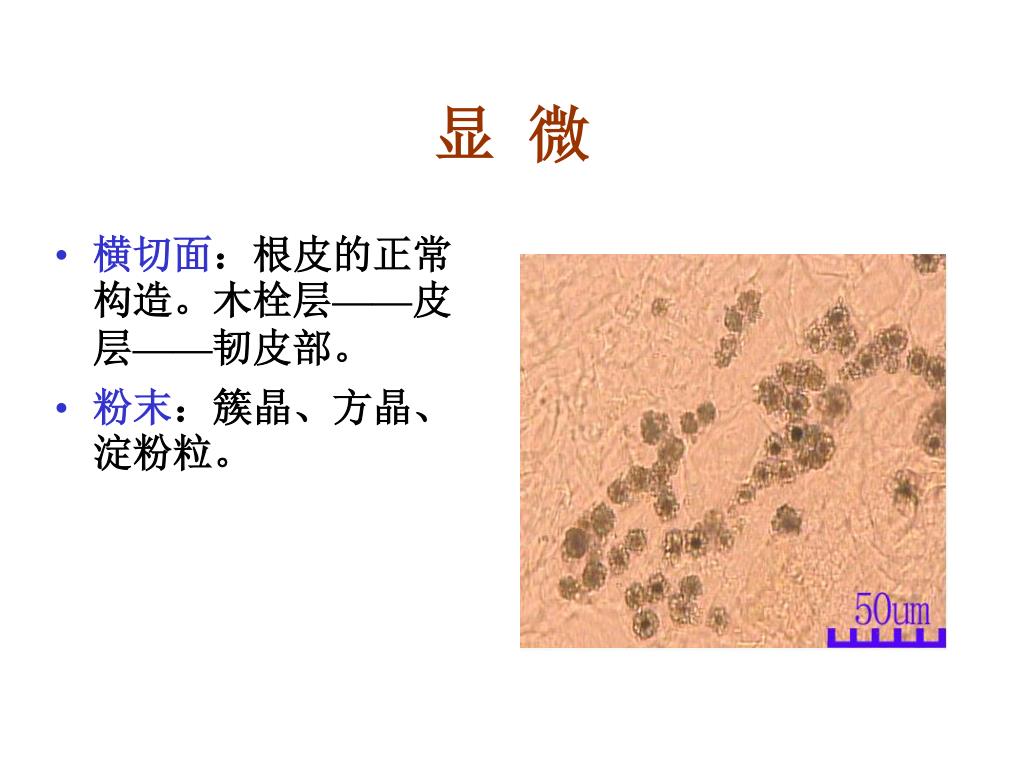 显 微

• 横切面：根皮的正常构造。木栓层——皮层——韧皮部。
• 粉末：簇晶、方晶、淀粉粒。

50um